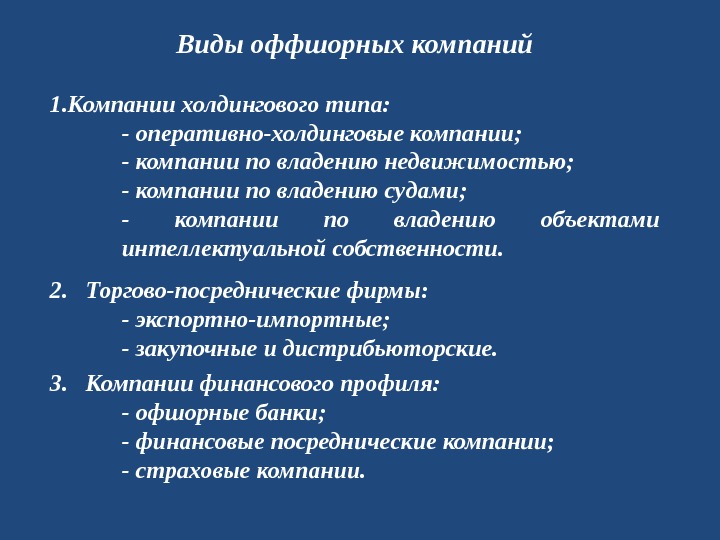 Виды оффшорных компаний

1.Компании холдингового типа:
- оперативно-холдинговые компании;
- компании по владению недвижимостью;
- компании по владению судами;
- компании по владению объектами интеллектуальной собственности.

2. Торгово-посреднические фирмы:
- экспортно-импортные;
- закупочные и дистрибьюторские.

3. Компании финансового профиля:
- офшорные банки;
- финансовые посреднические компании;
- страховые компании.